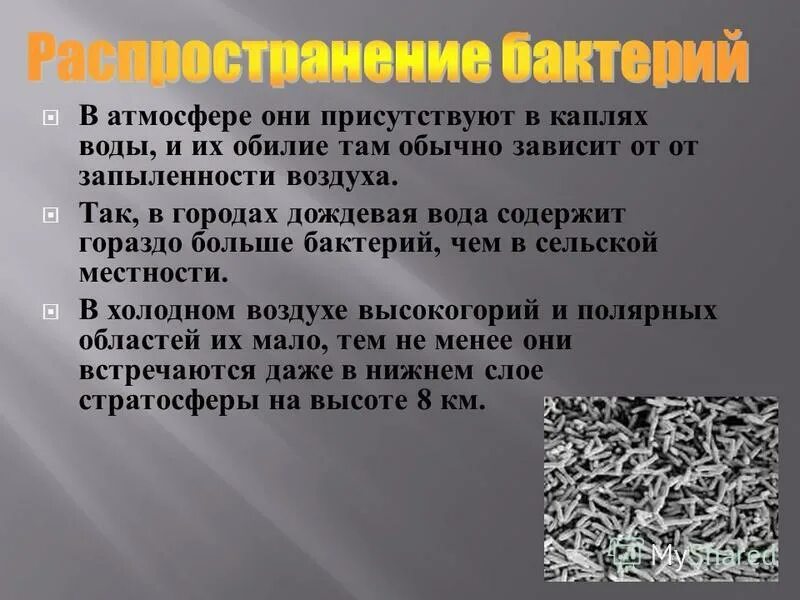 Распространение бактерий

В атмосфере они присутствуют в каплях воды, и их обилие там обычно зависит от от запыленности воздуха.

Так, в городах дождевая вода содержит гораздо больше бактерий, чем в сельской местности.

В холодном воздухе высокогорий и полярных областей их мало, тем не менее они встречаются даже в нижнем слое стратосферы на высоте 8 км.

MyShared